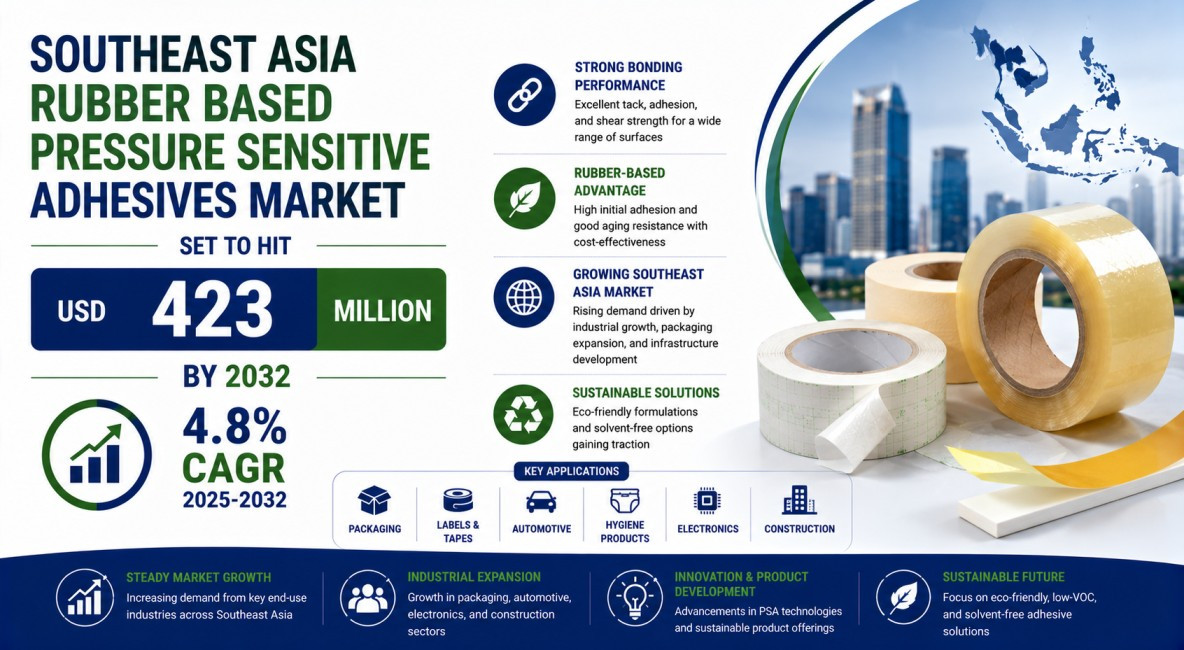 SOUTHEAST ASIA RUBBER BASED PRESSURE SENSITIVE ADHESIVES MARKET

SET TO HIT

USD 423 MILLION

BY 2032

4.8% CAGR 2025-2032

STRONG BONDING PERFORMANCE
Excellent tack, adhesion, and shear strength for a wide range of surfaces

RUBBER-BASED ADVANTAGE
High initial adhesion and good aging resistance with cost-effectiveness

GROWING SOUTHEAST ASIA MARKET
Rising demand driven by industrial growth, packaging expansion, and infrastructure development

SUSTAINABLE SOLUTIONS
Eco-friendly formulations and solvent-free options gaining traction

KEY APPLICATIONS

PACKAGING

LABELS & TAPES

AUTOMOTIVE

HYGIENE PRODUCTS

ELECTRONICS

CONSTRUCTION

STEADY MARKET GROWTH
Increasing demand from key end-use industries across Southeast Asia

INDUSTRIAL EXPANSION
Growth in packaging, automotive, electronics, and construction sectors

INNOVATION & PRODUCT DEVELOPMENT
Advancements in PSA technologies and sustainable product offerings

SUSTAINABLE FUTURE
Focus on eco-friendly, low-VOC, and solvent-free adhesive solutions